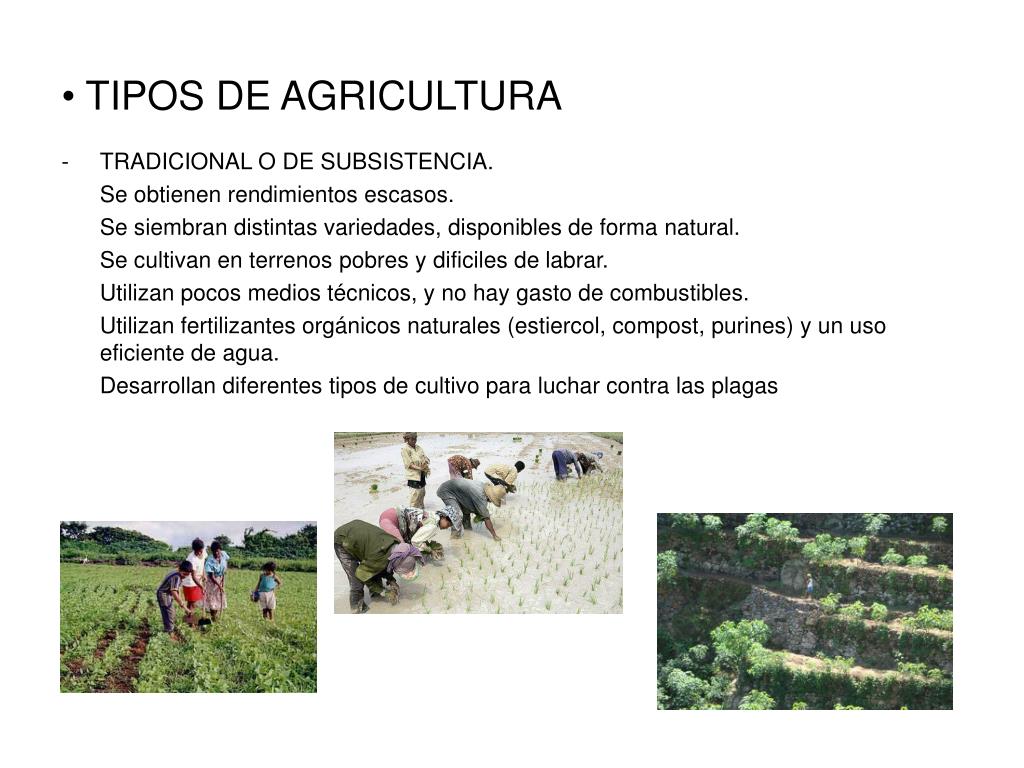 • TIPOS DE AGRICULTURA

- TRADICIONAL O DE SUBSISTENCIA.
Se obtienen rendimientos escasos.
Se siembran distintas variedades, disponibles de forma natural.
Se cultivan en terrenos pobres y dificiles de labrar.
Utilizan pocos medios técnicos, y no hay gasto de combustibles.
Utilizan fertilizantes orgánicos naturales (estiercol, compost, purines) y un uso eficiente de agua.
Desarrollan diferentes tipos de cultivo para luchar contra las plagas